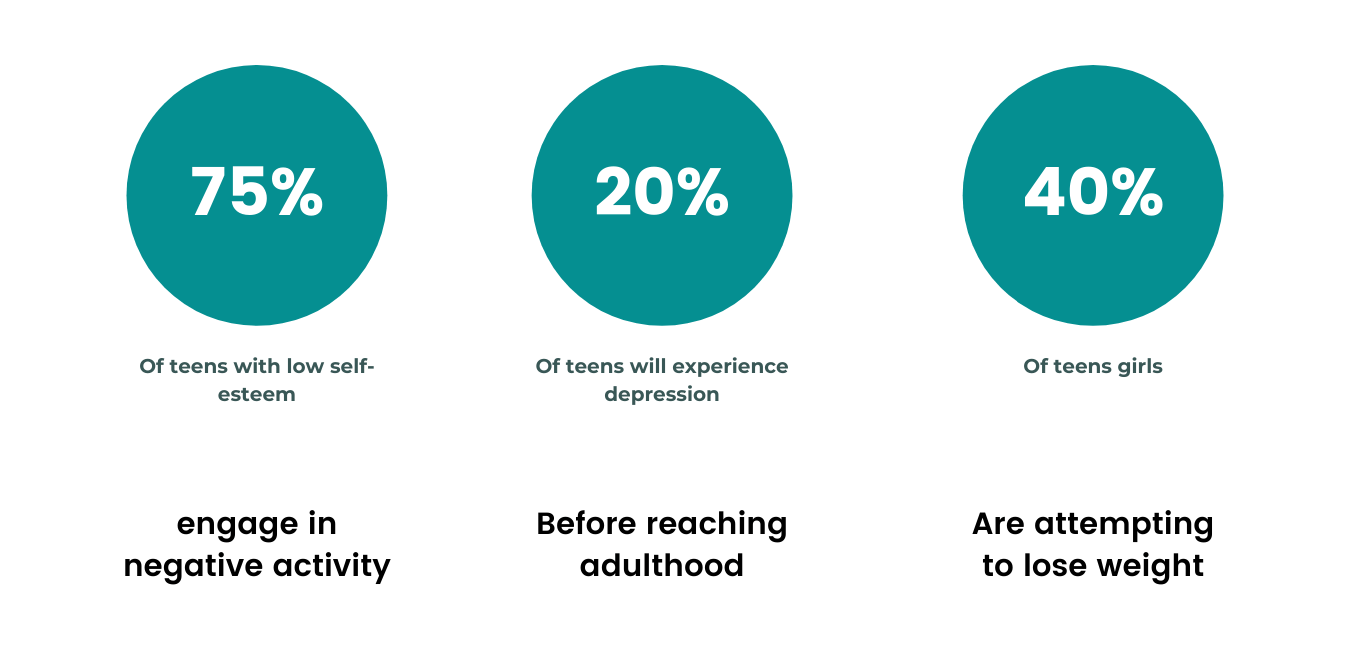 75%

Of teens with low self-esteem

engage in negative activity

20%

Of teens will experience depression

Before reaching adulthood

40%

Of teens girls

Are attempting to lose weight